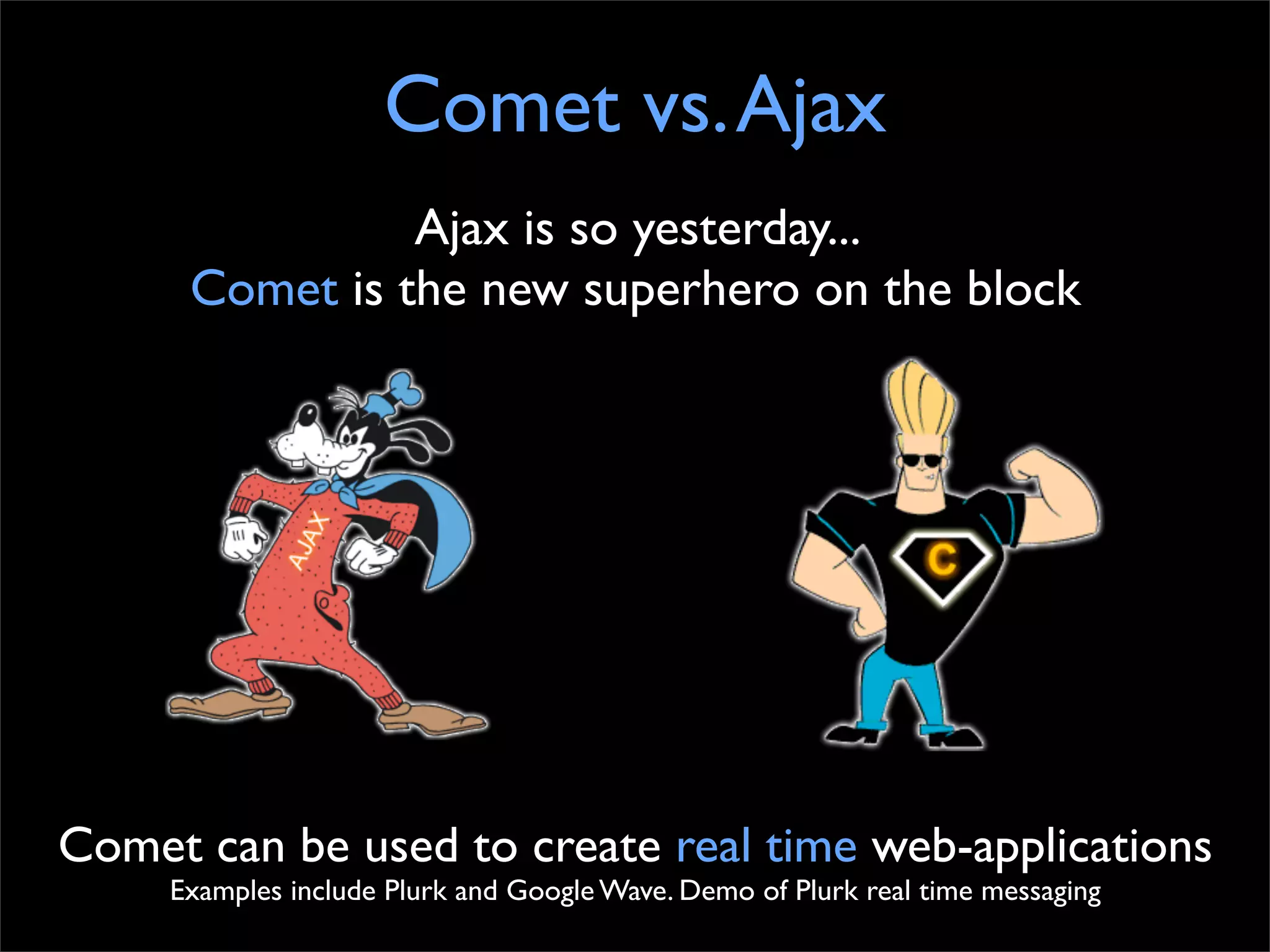 Comet vs. Ajax

Ajax is so yesterday...
Comet is the new superhero on the block

AJAX

C

Comet can be used to create real time web-applications
Examples include Plurk and Google Wave. Demo of Plurk real time messaging